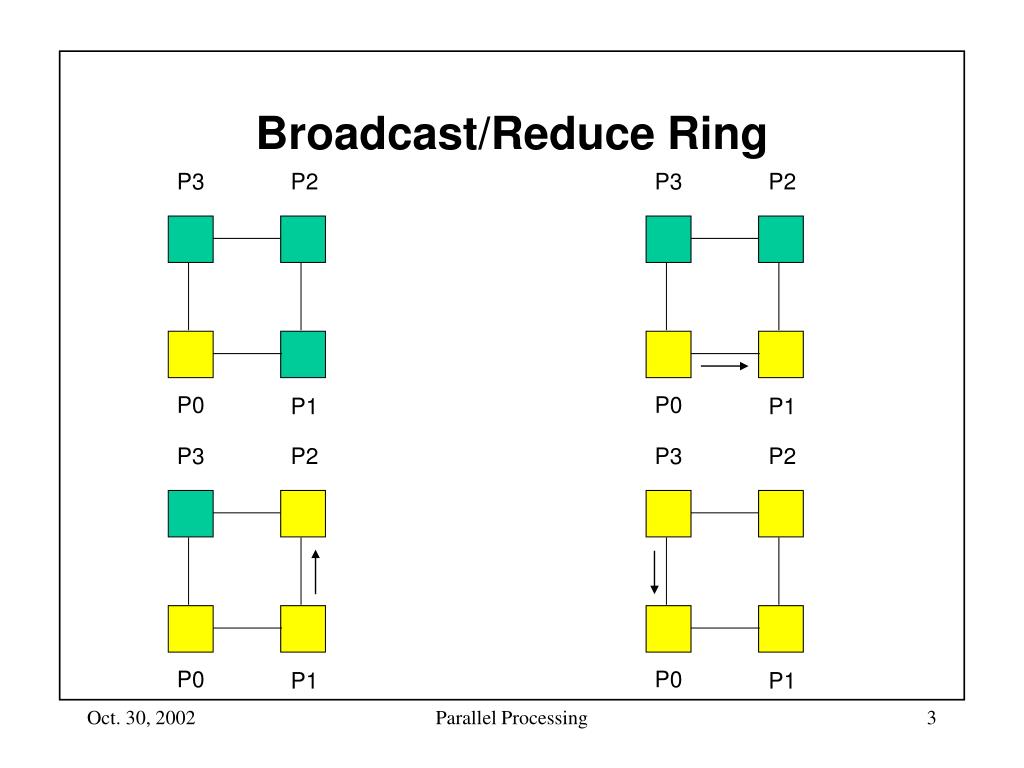 Broadcast/Reduce Ring

P3 P2

P0 P1

P3 P2

P0 P1

P3 P2

P0 P1

P3 P2

P0 P1

Oct. 30, 2002

Parallel Processing

3